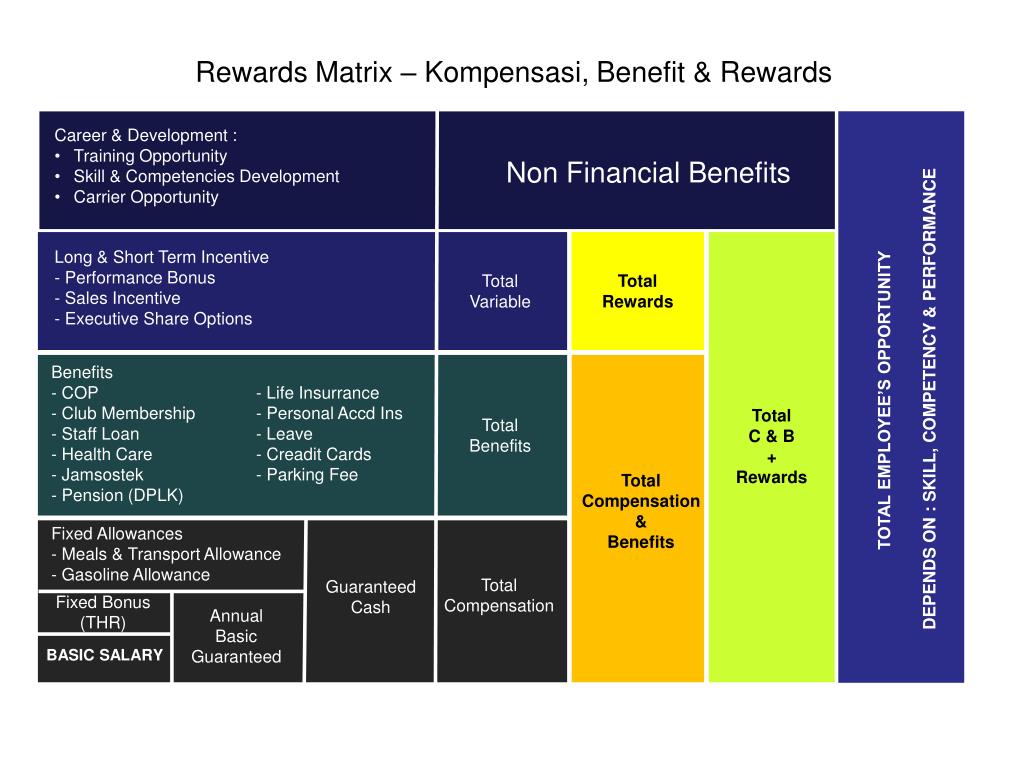 Rewards Matrix – Kompensasi, Benefit & Rewards

Career & Development :
• Training Opportunity
• Skill & Competencies Development
• Carrier Opportunity

Non Financial Benefits

Long & Short Term Incentive
- Performance Bonus
- Sales Incentive
- Executive Share Options

Total Variable

Total Rewards

Benefits
- COP
- Club Membership
- Staff Loan
- Health Care
- Jamsostek
- Pension (DPLK)

- Life Insurrance
- Personal Accd Ins
- Leave
- Creadit Cards
- Parking Fee

Total Benefits

Total Compensation & Benefits

Total C & B + Rewards

Fixed Allowances
- Meals & Transport Allowance
- Gasoline Allowance

Fixed Bonus (THR)

BASIC SALARY

Annual Basic Guaranteed

Guaranteed Cash

Total Compensation

TOTAL EMPLOYEE'S OPPORTUNITY

DEPENDS ON : SKILL, COMPETENCY & PERFORMANCE